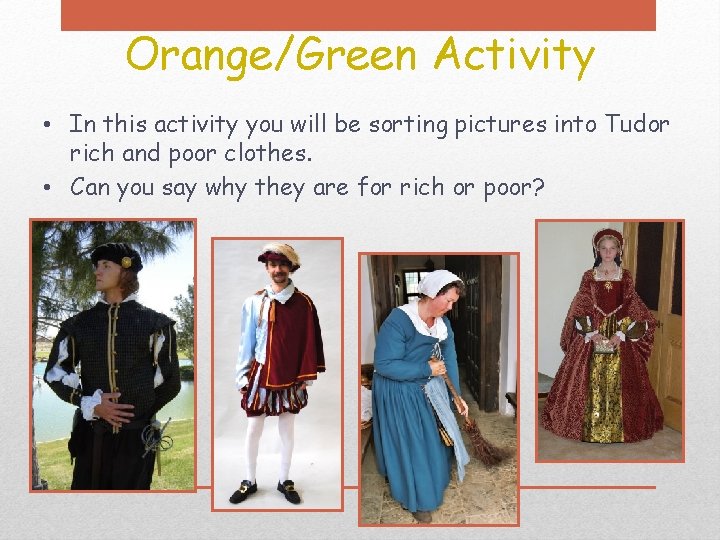 Orange/Green Activity

• In this activity you will be sorting pictures into Tudor rich and poor clothes.
• Can you say why they are for rich or poor?